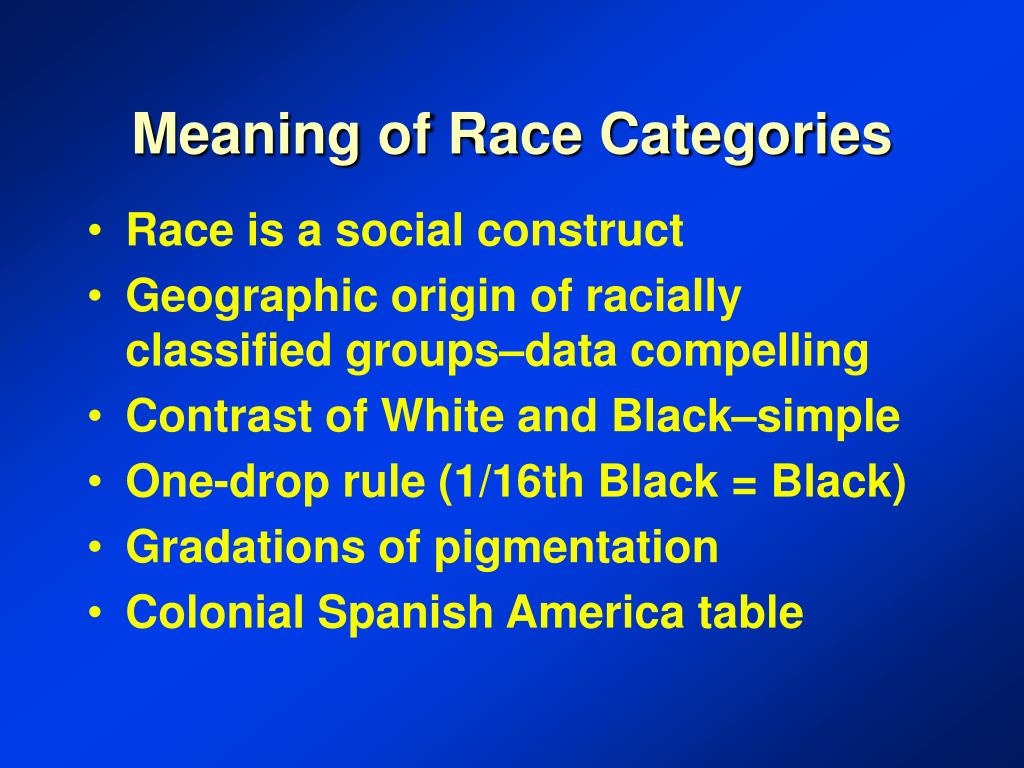 Meaning of Race Categories

• Race is a social construct
• Geographic origin of racially classified groups–data compelling
• Contrast of White and Black–simple
• One-drop rule (1/16th Black = Black)
• Gradations of pigmentation
• Colonial Spanish America table